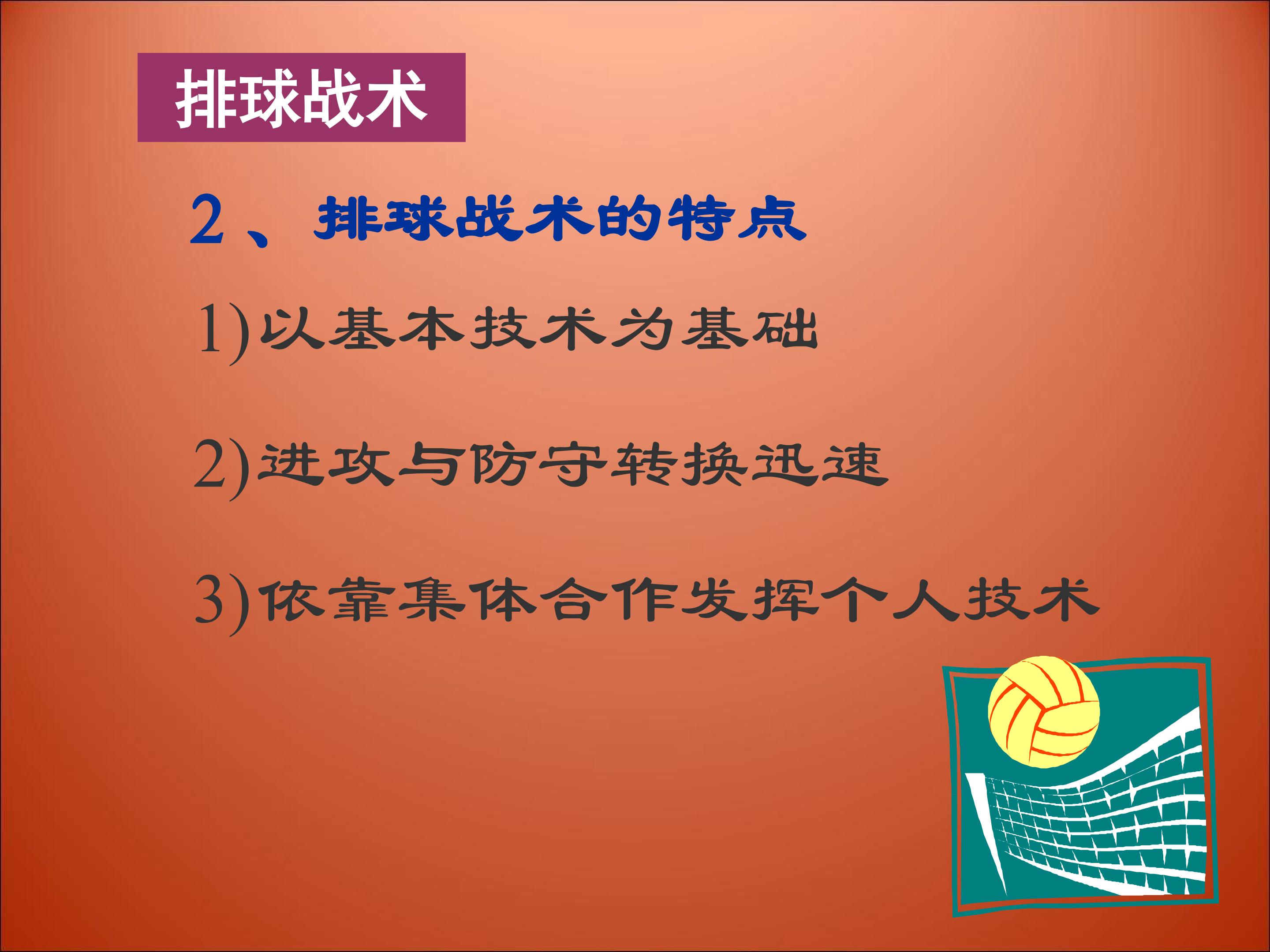 排球战术

2、排球战术的特点

1)以基本技术为基础

2)进攻与防守转换迅速

3)依靠集体合作发挥个人技术